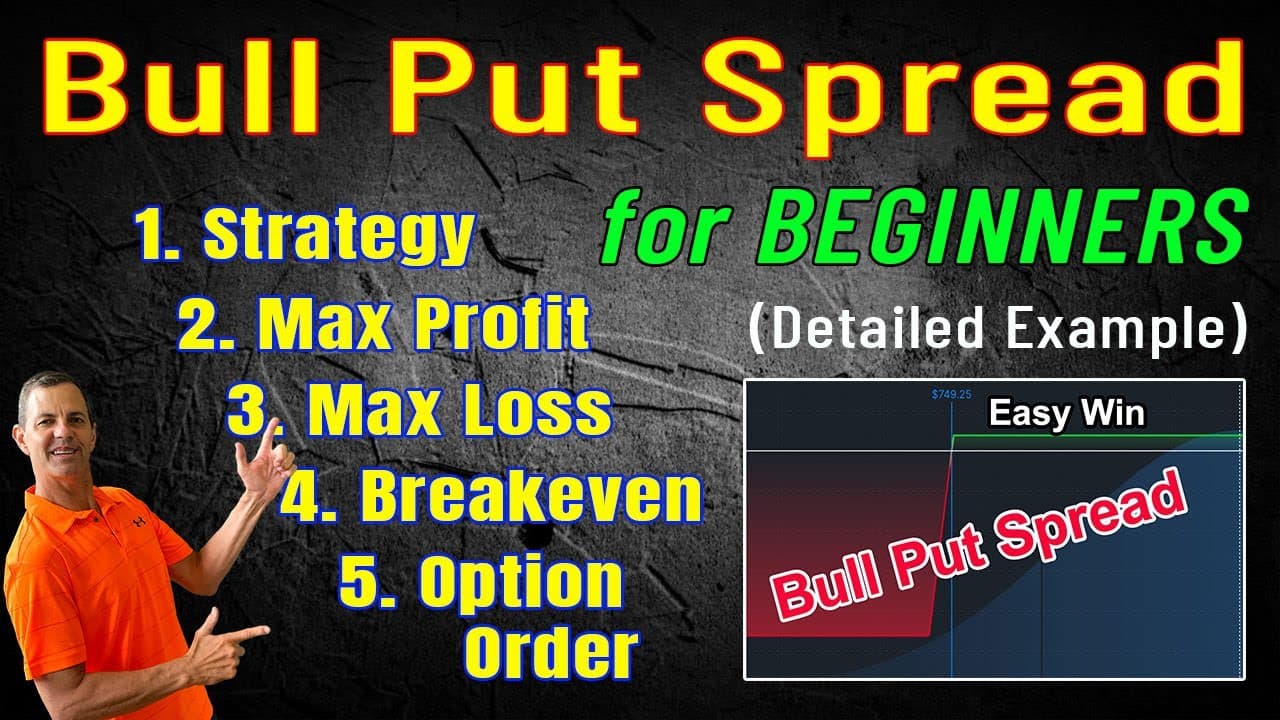 Bull Put Spread

for BEGINNERS

(Detailed Example)

1. Strategy
2. Max Profit
3. Max Loss
4. Breakeven
5. Option Order

$749.25

Easy Win

Bull Put Spread